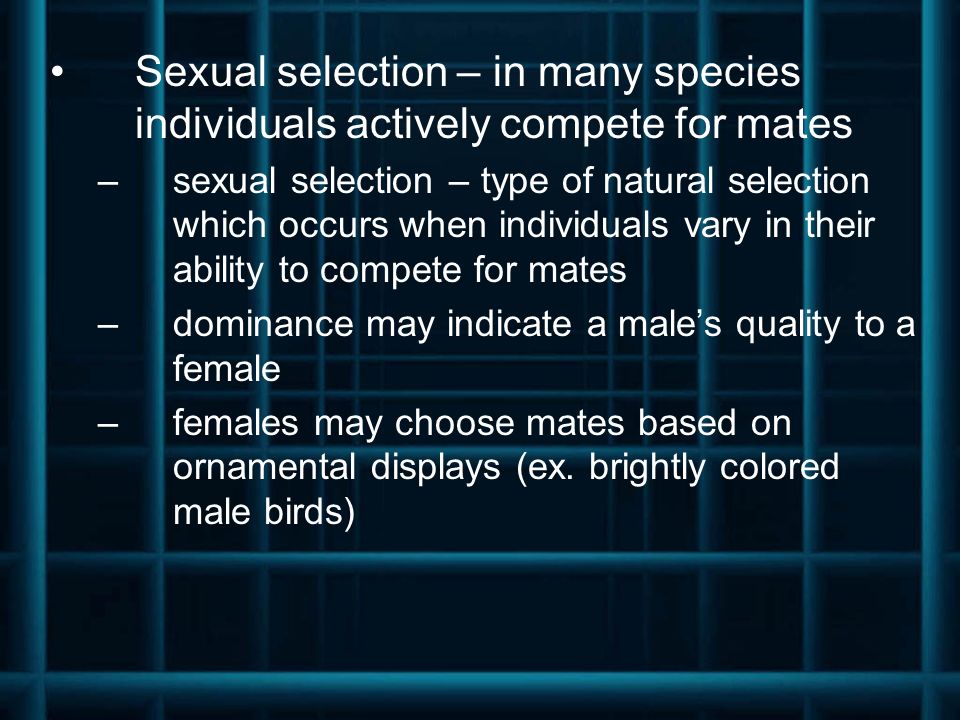 • Sexual selection – in many species individuals actively compete for mates

– sexual selection – type of natural selection which occurs when individuals vary in their ability to compete for mates

– dominance may indicate a male’s quality to a female

– females may choose mates based on ornamental displays (ex. brightly colored male birds)